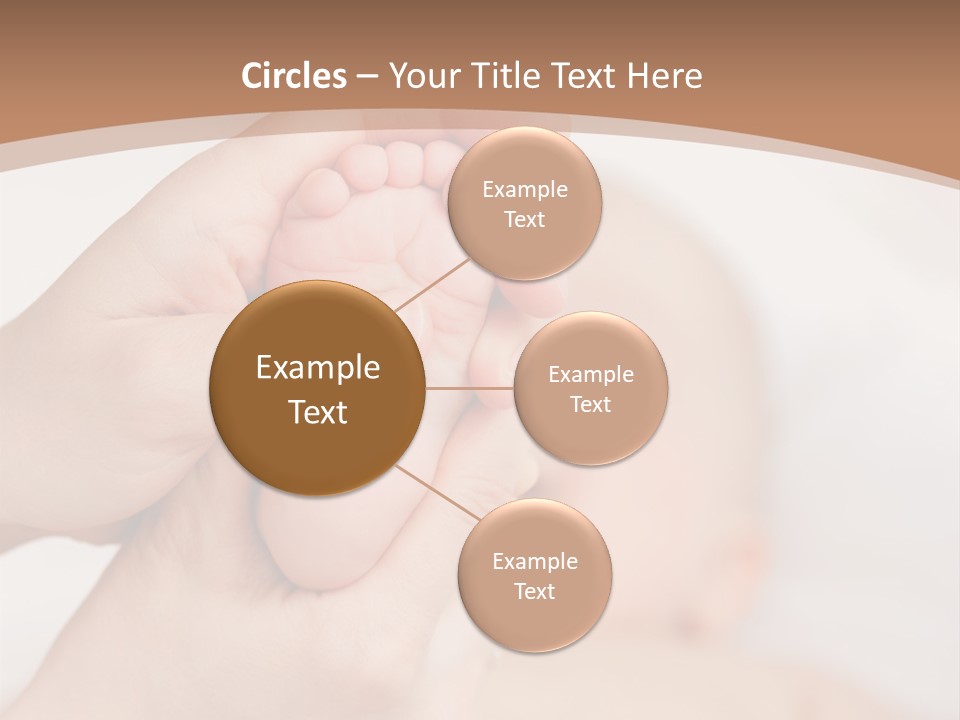 Circles – Your Title Text Here

Example Text

Example Text

Example Text

Example Text